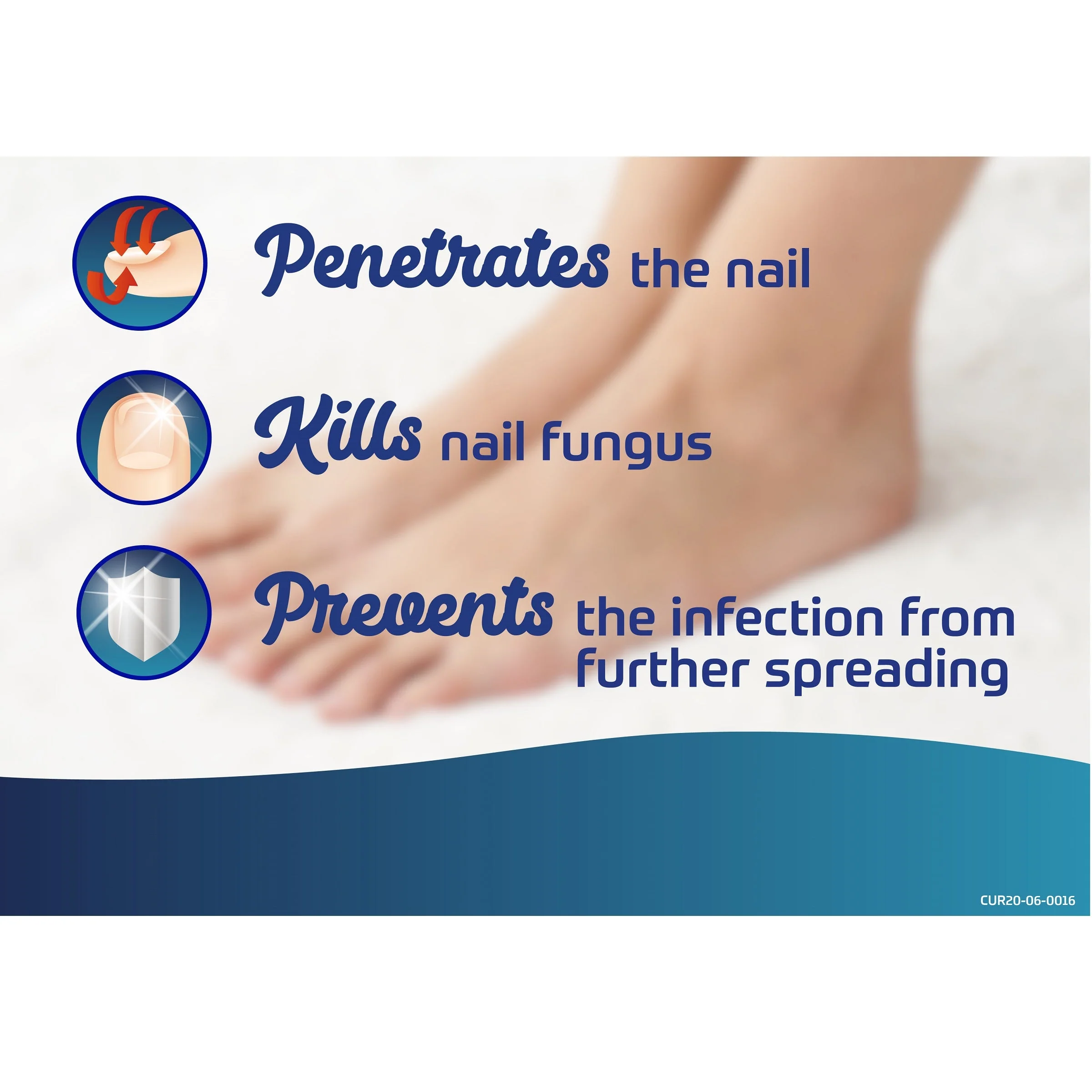 Penetrates the nail

Kills nail fungus

Prevents the infection from further spreading

CUR20-06-0016